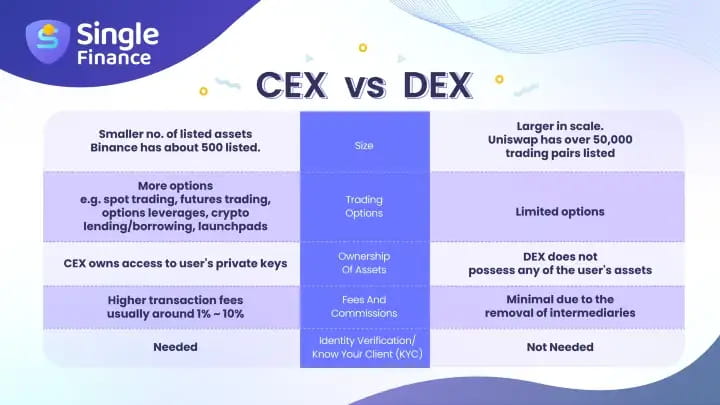 Single Finance

CEX vs DEX

| | | |
|---|---|---|
| Smaller no. of listed assets Binance has about 500 listed. | Size | Larger in scale. Uniswap has over 50,000 trading pairs listed |
| More options e.g. spot trading, futures trading, options leverages, crypto lending/borrowing, launchpads | Trading Options | Limited options |
| CEX owns access to user's private keys | Ownership Of Assets | DEX does not possess any of the user's assets |
| Higher transaction fees usually around 1% ~ 10% | Fees And Commissions | Minimal due to the removal of intermediaries |
| Needed | Identity Verification/ Know Your Client (KYC) | Not Needed |